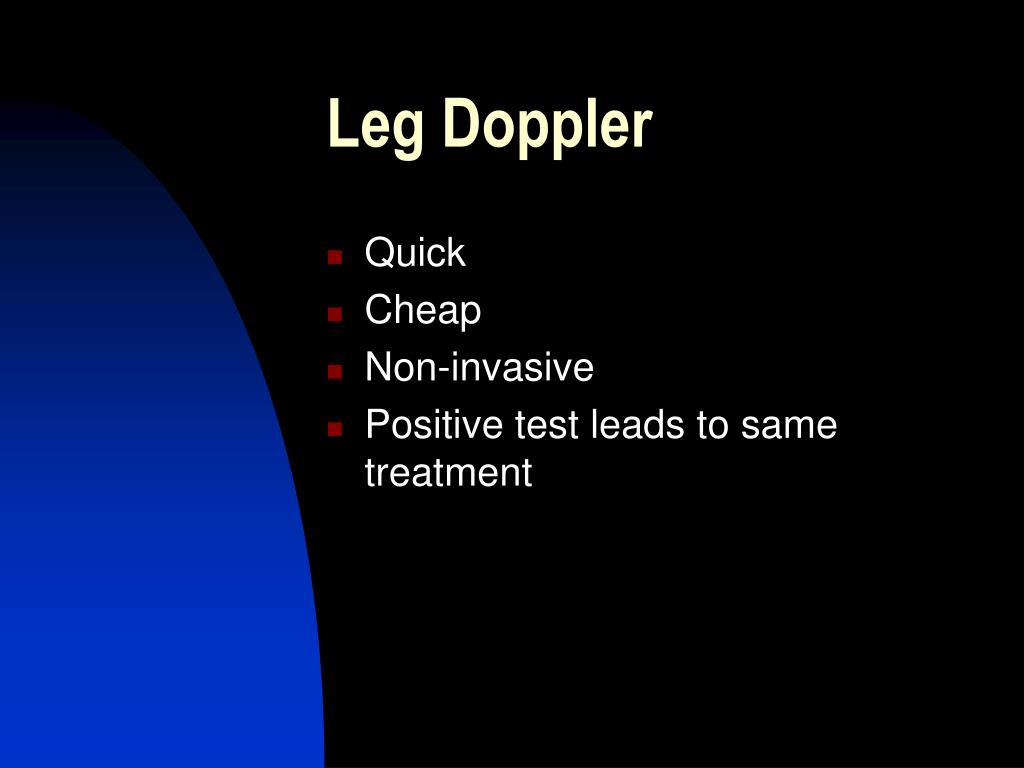 Leg Doppler

- Quick
- Cheap
- Non-invasive
- Positive test leads to same treatment